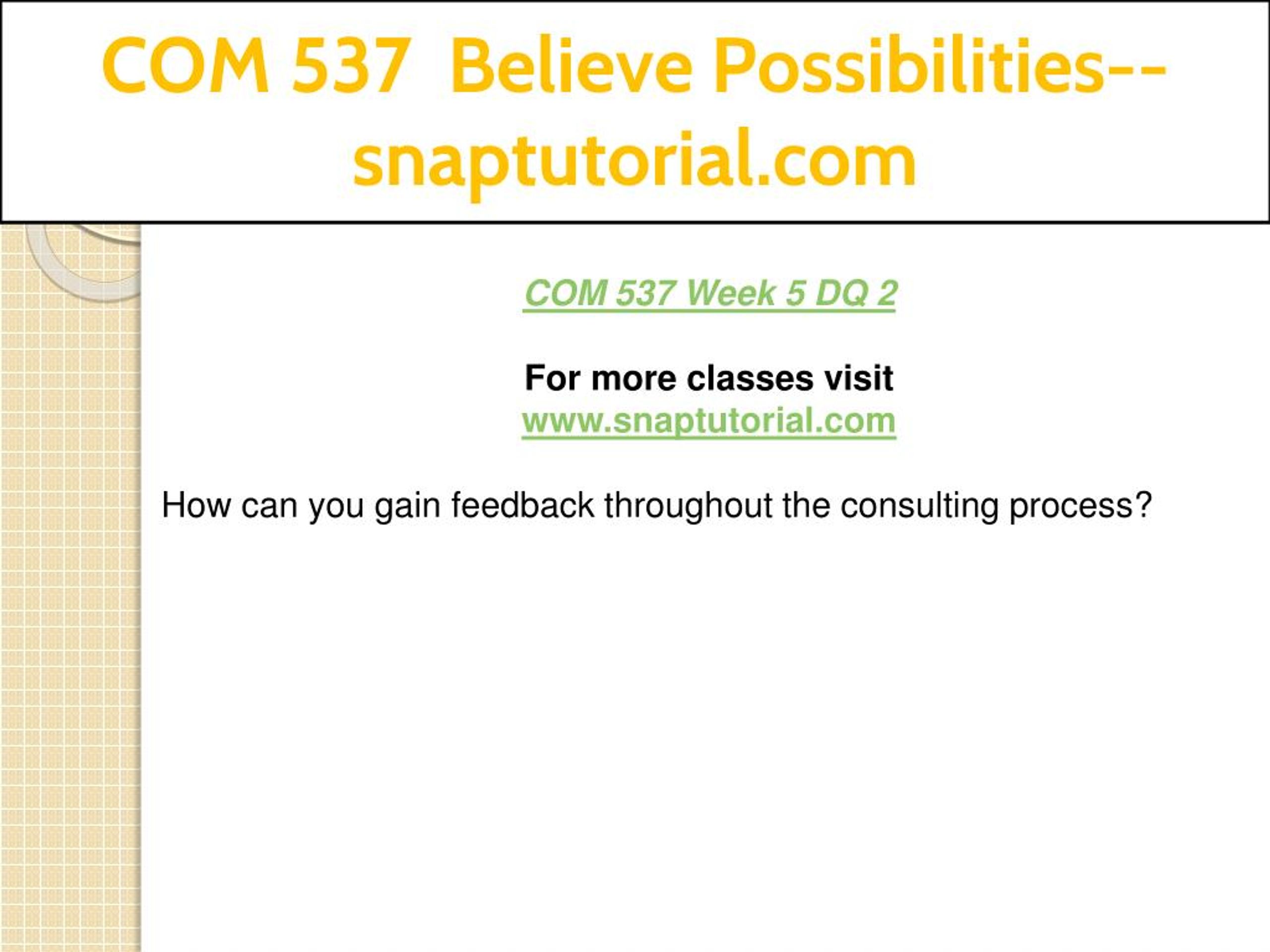 COM 537 Believe Possibilities--snaptutorial.com

COM 537 Week 5 DQ 2

For more classes visit
www.snaptutorial.com

How can you gain feedback throughout the consulting process?